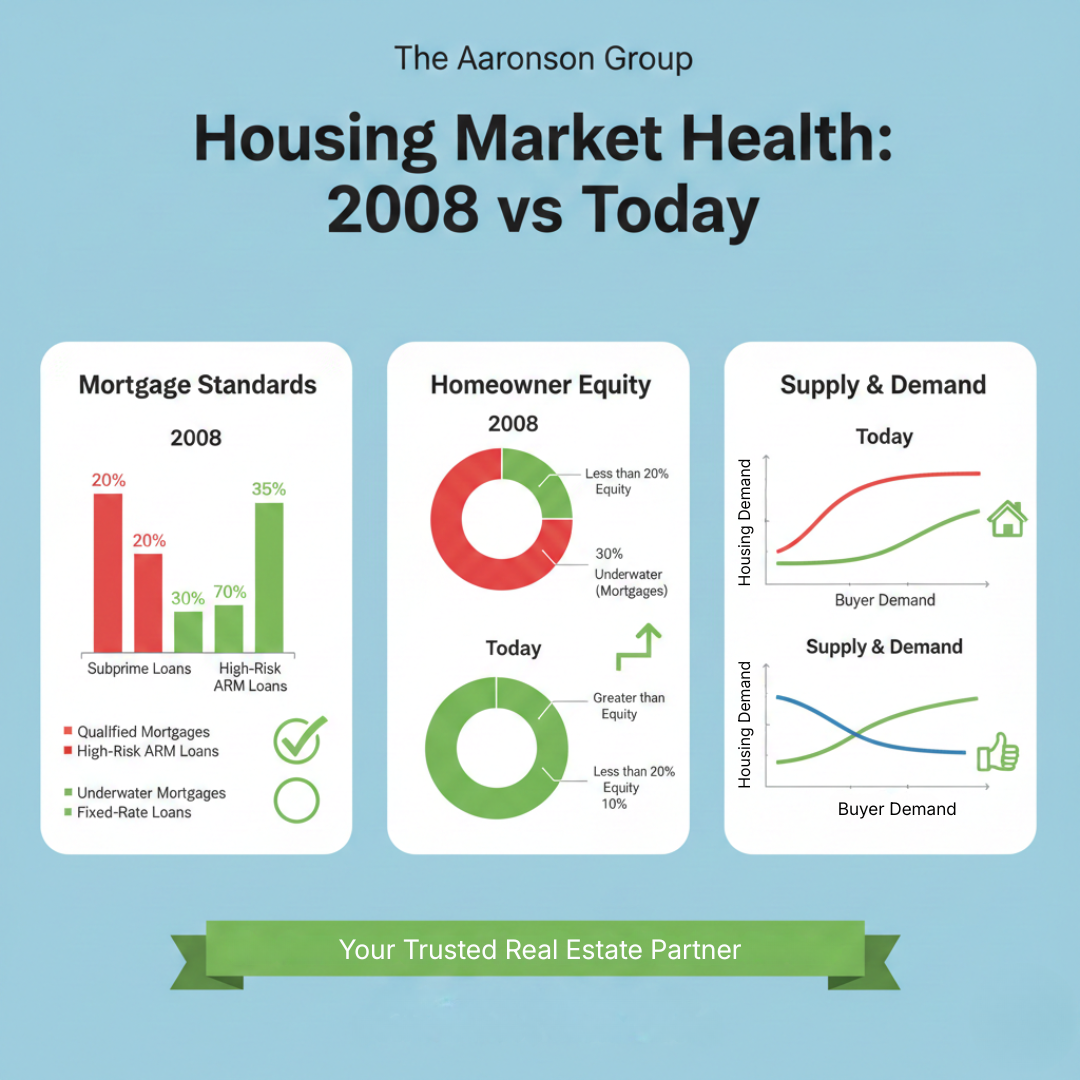 The Aaronson Group

Housing Market Health: 2008 vs Today

Mortgage Standards

2008

20%
20%
30%
70%
35%

Subprime Loans
High-Risk ARM Loans

Qualified Mortgages
High-Risk ARM Loans

Underwater Mortgages
Fixed-Rate Loans

Homeowner Equity

2008

Less than 20% Equity

30% Underwater (Mortgages)

Today

Greater than Equity

Less than 20% Equity 10%

Supply & Demand

Today

Housing Demand
Buyer Demand

Supply & Demand

Housing Demand
Buyer Demand

Your Trusted Real Estate Partner